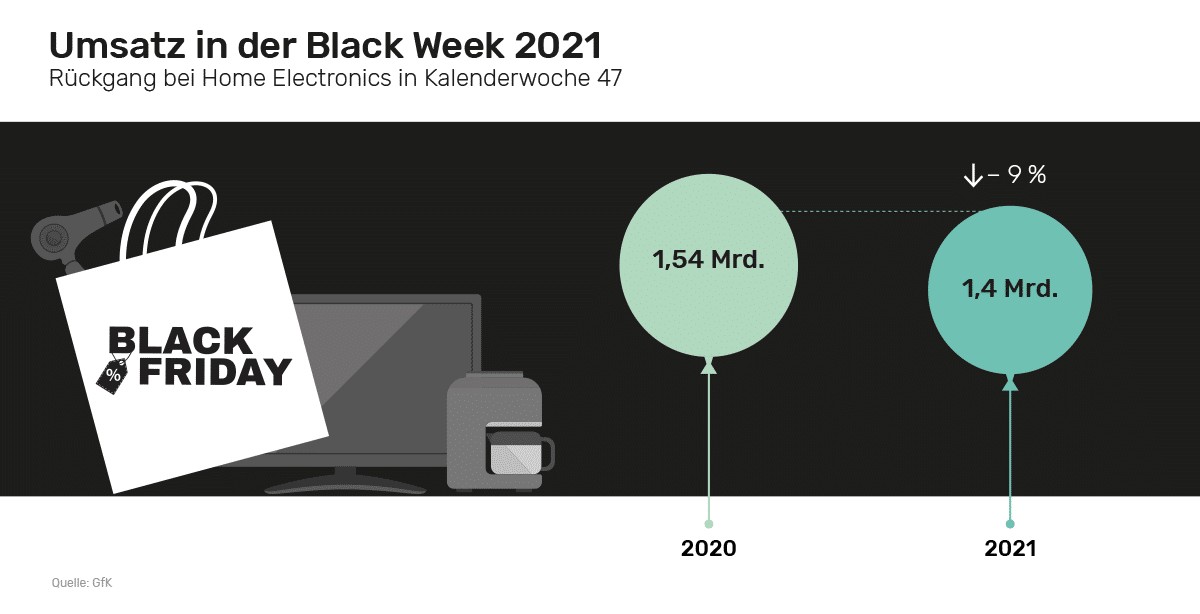 Umsatz in der Black Week 2021

Rückgang bei Home Electronics in Kalenderwoche 47

BLACK FRIDAY

%

1,54 Mrd.

↓ – 9 %

1,4 Mrd.

2020

2021

Quelle: GfK